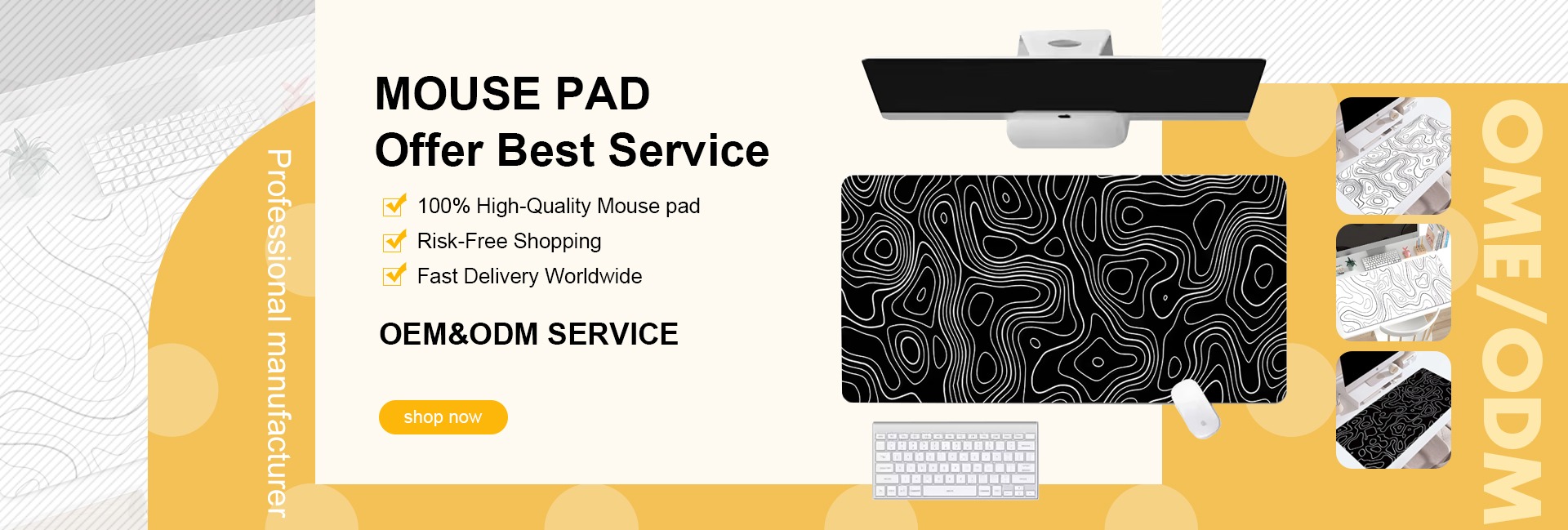 Professional manufacturer

MOUSE PAD
Offer Best Service

100% High-Quality Mouse pad
Risk-Free Shopping
Fast Delivery Worldwide

OEM&ODM SERVICE

shop now

OME/ODM